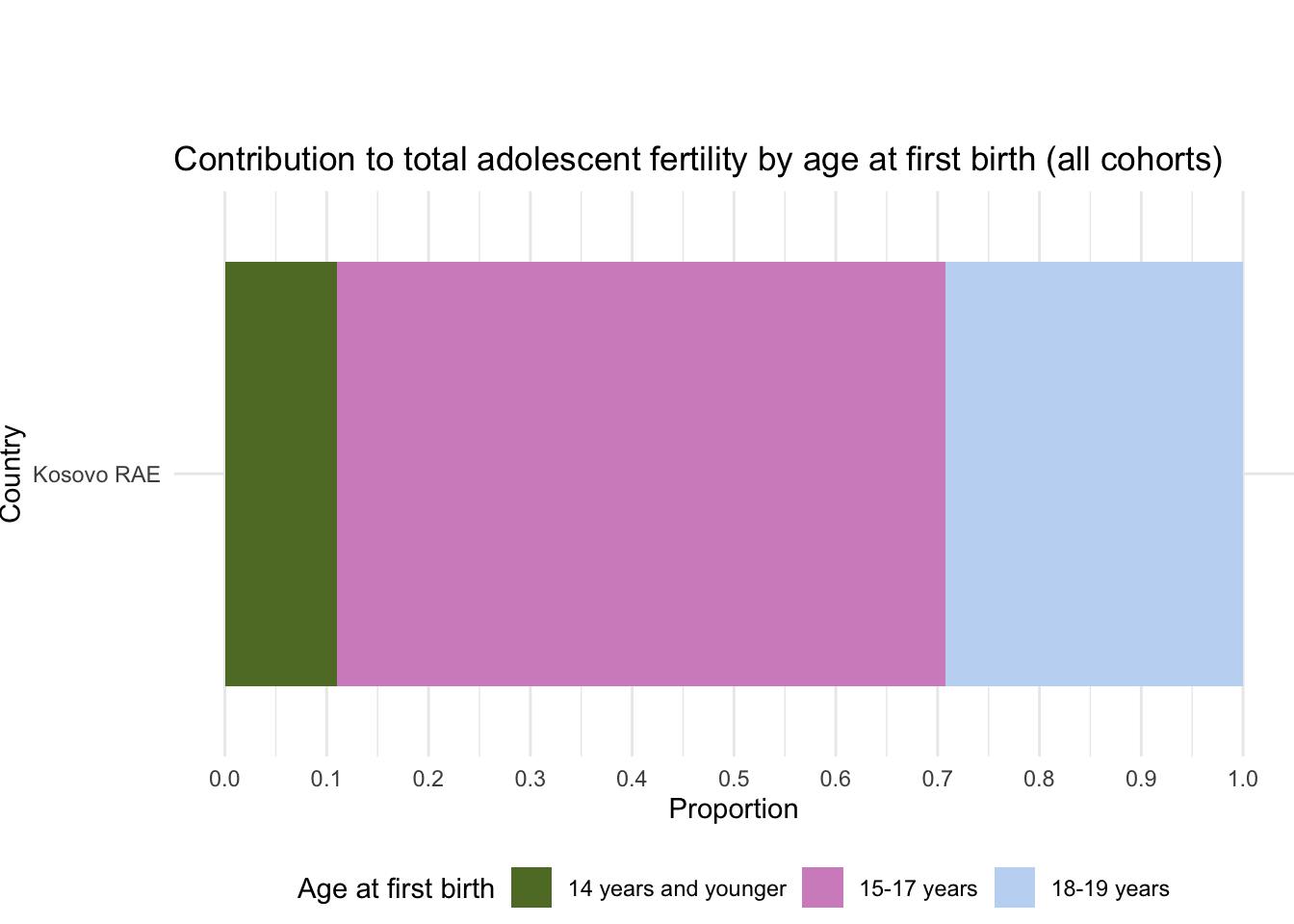 Contribution to total adolescent fertility by age at first birth (all cohorts)

Country

Kosovo RAE

0.0 0.1 0.2 0.3 0.4 0.5 0.6 0.7 0.8 0.9 1.0

Proportion

Age at first birth 14 years and younger 15-17 years 18-19 years